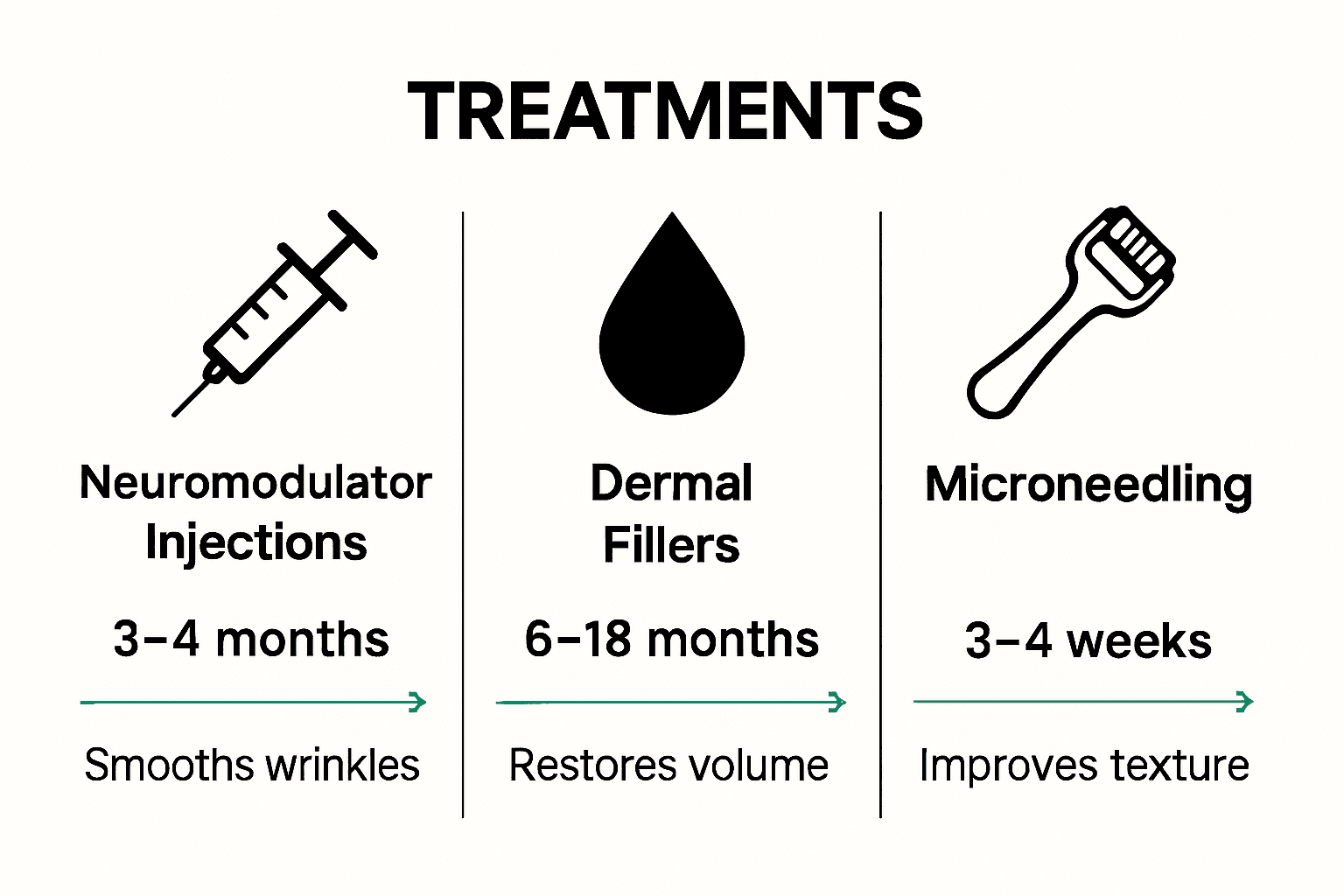 TREATMENTS

Neuromodulator Injections

3–4 months

Smooths wrinkles

Dermal Fillers

6–18 months

Restores volume

Microneedling

3–4 weeks

Improves texture